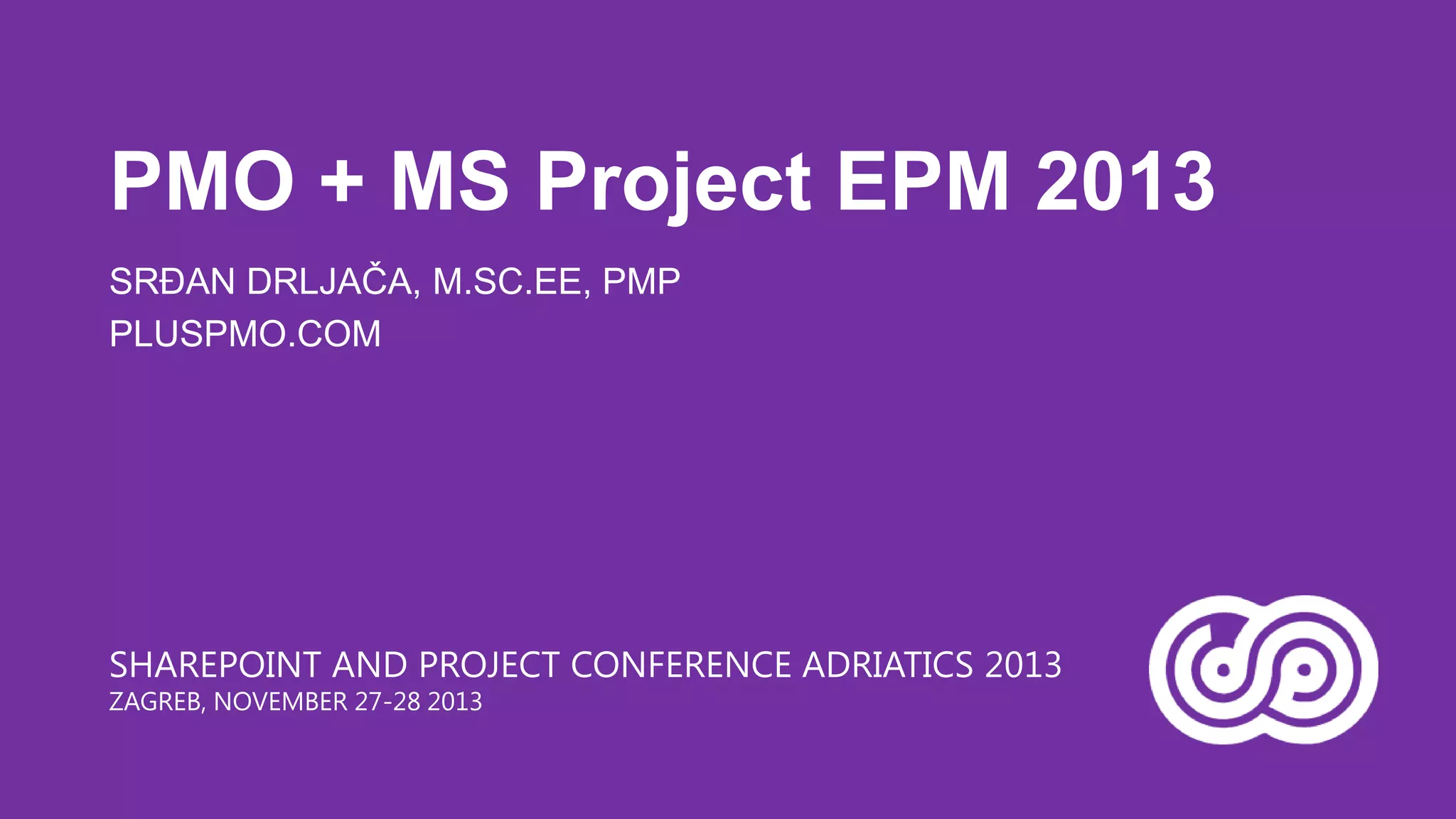 PMO + MS Project EPM 2013

SRĐAN DRLJAČA, M.SC.EE, PMP
PLUSPMO.COM

SHAREPOINT AND PROJECT CONFERENCE ADRIATICS 2013
ZAGREB, NOVEMBER 27-28 2013